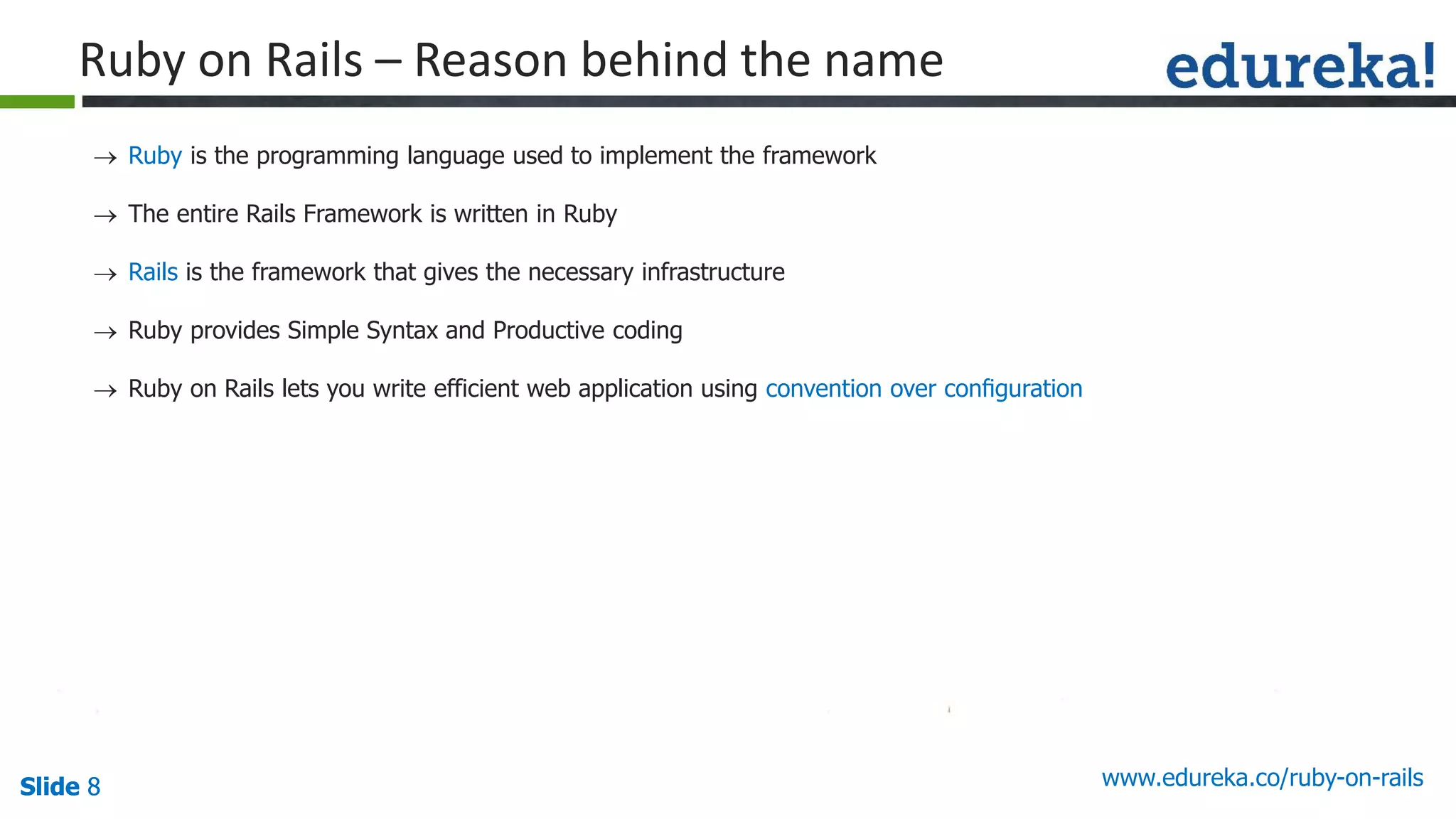 Ruby on Rails – Reason behind the name

edureka!

→ Ruby is the programming language used to implement the framework

→ The entire Rails Framework is written in Ruby

→ Rails is the framework that gives the necessary infrastructure

→ Ruby provides Simple Syntax and Productive coding

→ Ruby on Rails lets you write efficient web application using convention over configuration

Slide 8

www.edureka.co/ruby-on-rails